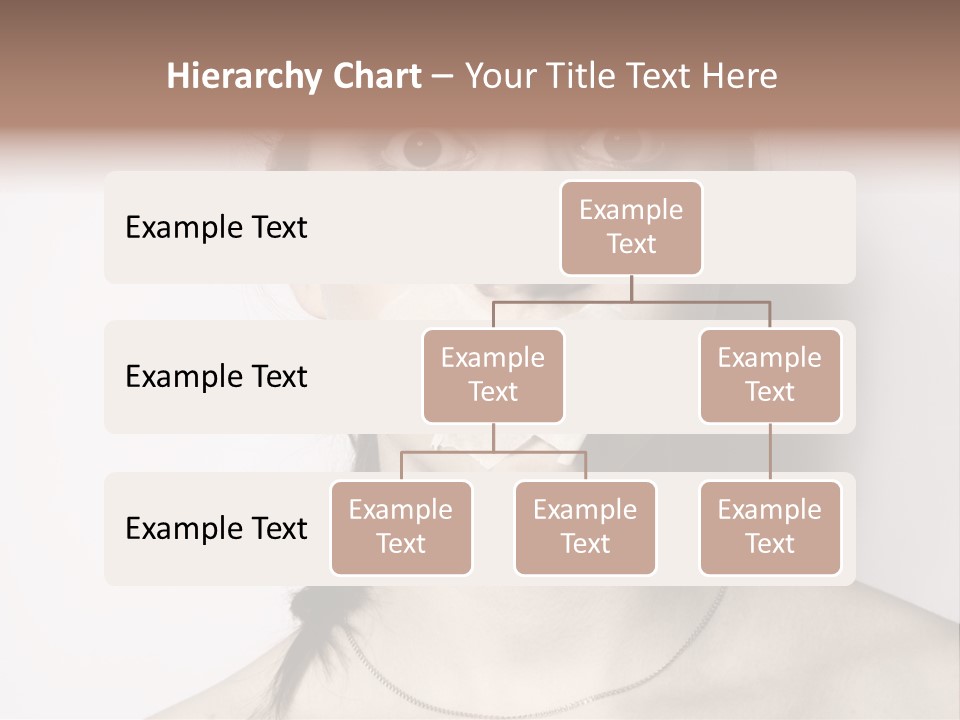 Hierarchy Chart – Your Title Text Here

Example Text

Example Text

Example Text

Example Text

Example Text

Example Text

Example Text

Example Text

Example Text